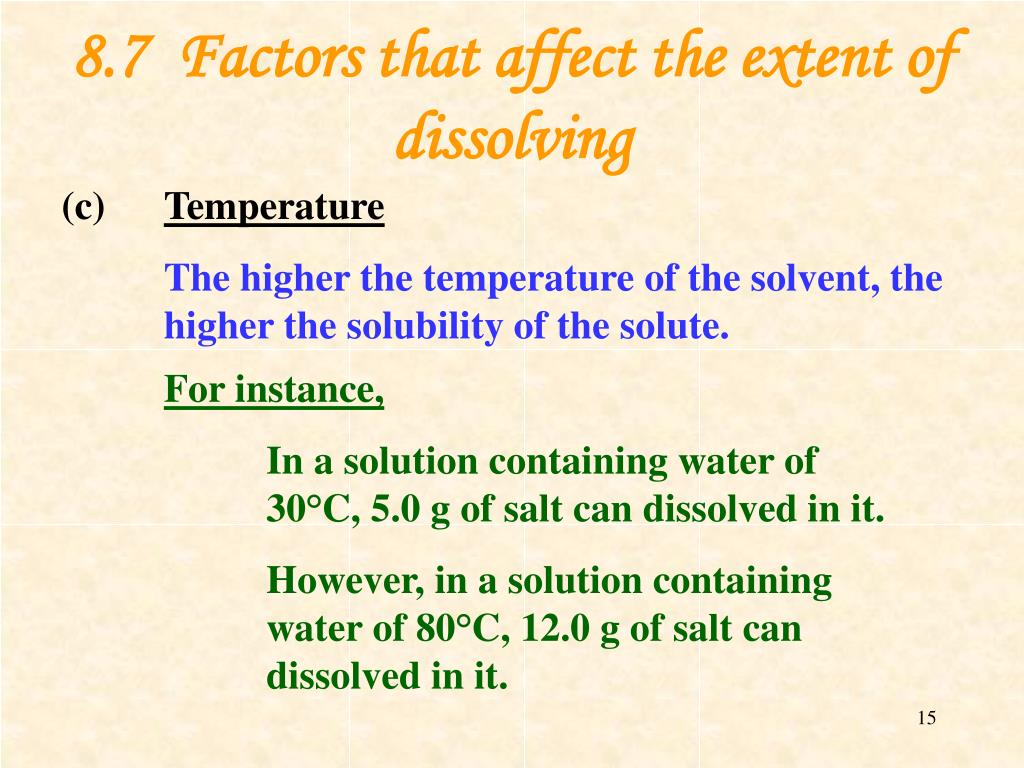 8.7 Factors that affect the extent of dissolving

(c) Temperature

The higher the temperature of the solvent, the higher the solubility of the solute.

For instance,

In a solution containing water of 30°C, 5.0 g of salt can dissolved in it.

However, in a solution containing water of 80°C, 12.0 g of salt can dissolved in it.

15